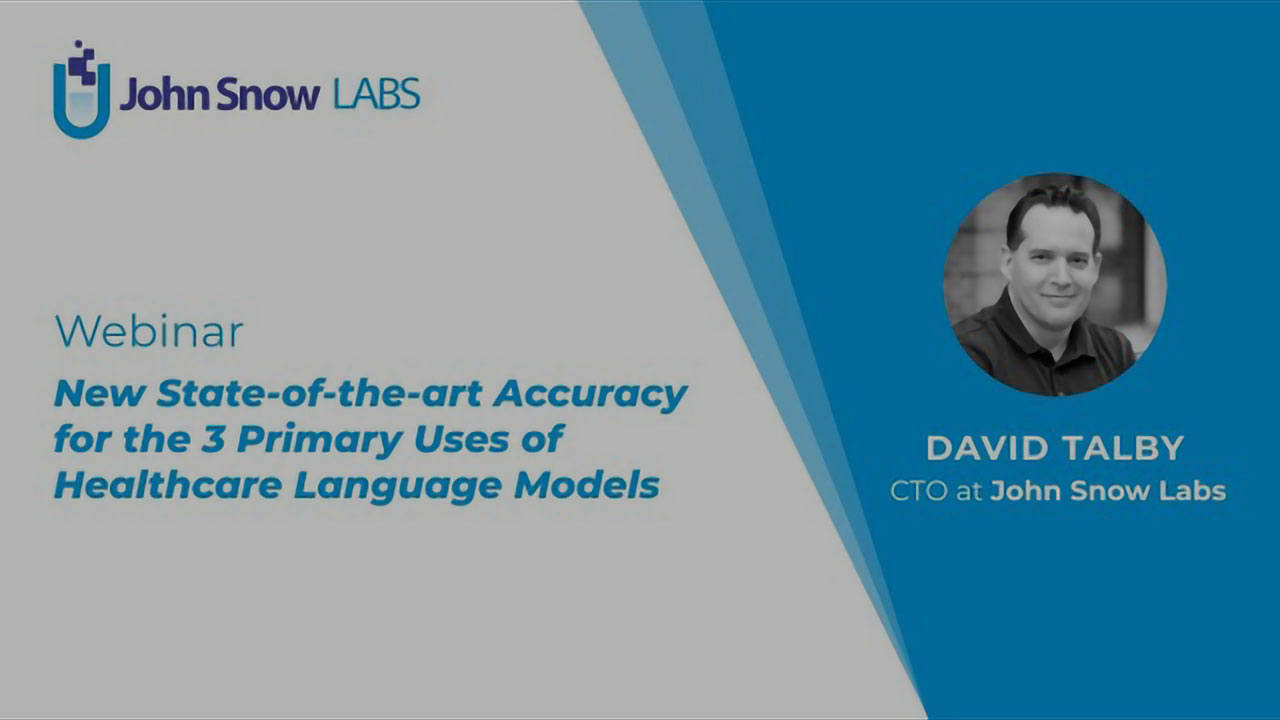 John Snow LABS

Webinar

New State-of-the-art Accuracy for the 3 Primary Uses of Healthcare Language Models

DAVID TALBY
CTO at John Snow Labs